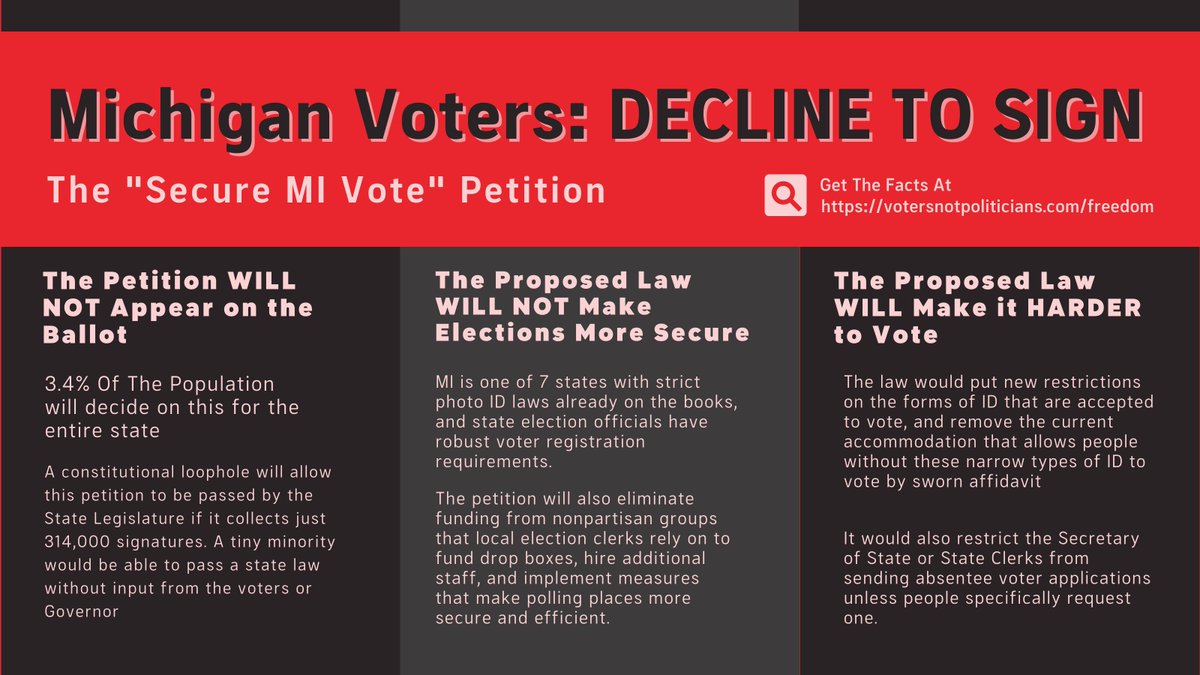 Michigan Voters: DECLINE TO SIGN

The "Secure MI Vote" Petition

Get The Facts At
https://votersnotpoliticians.com/freedom

The Petition WILL NOT Appear on the Ballot

3.4% Of The Population will decide on this for the entire state

A constitutional loophole will allow this petition to be passed by the State Legislature if it collects just 314,000 signatures. A tiny minority would be able to pass a state law without input from the voters or Governor

The Proposed Law WILL NOT Make Elections More Secure

MI is one of 7 states with strict photo ID laws already on the books, and state election officials have robust voter registration requirements.

The petition will also eliminate funding from nonpartisan groups that local election clerks rely on to fund drop boxes, hire additional staff, and implement measures that make polling places more secure and efficient.

The Proposed Law WILL Make it HARDER to Vote

The law would put new restrictions on the forms of ID that are accepted to vote, and remove the current accommodation that allows people without these narrow types of ID to vote by sworn affidavit

It would also restrict the Secretary of State or State Clerks from sending absentee voter applications unless people specifically request one.